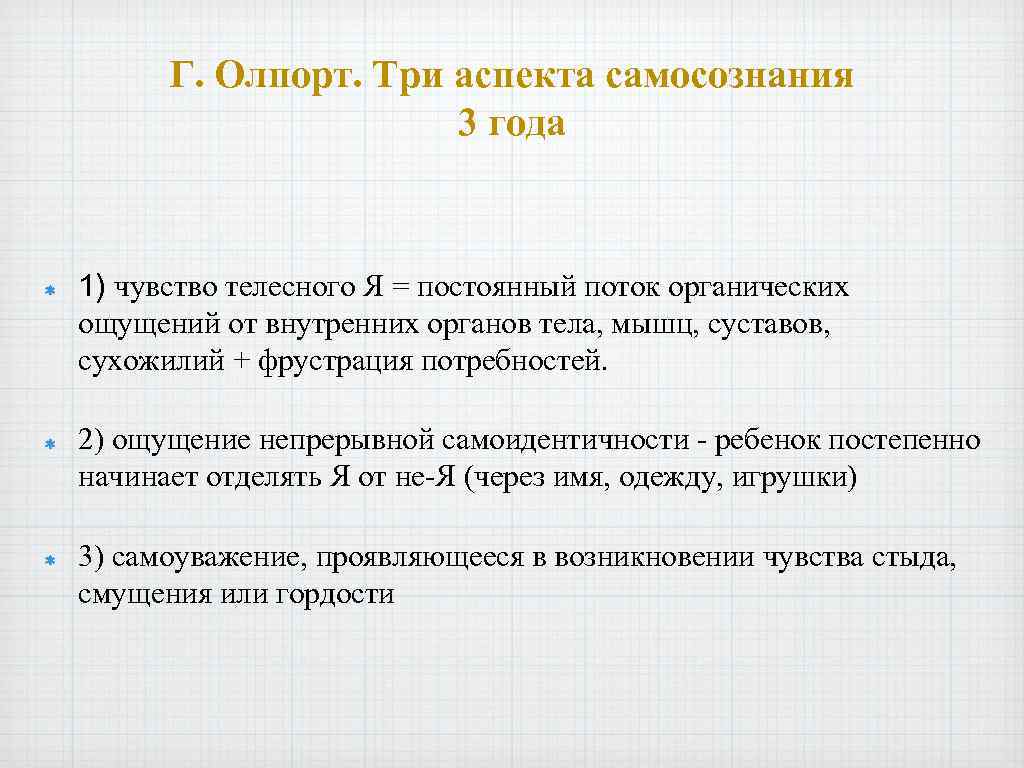 Г. Олпорт. Три аспекта самосознания
3 года

1) чувство телесного Я = постоянный поток органических ощущений от внутренних органов тела, мышц, суставов, сухожилий + фрустрация потребностей.

2) ощущение непрерывной самоидентичности - ребенок постепенно начинает отделять Я от не-Я (через имя, одежду, игрушки)

3) самоуважение, проявляющееся в возникновении чувства стыда, смущения или гордости